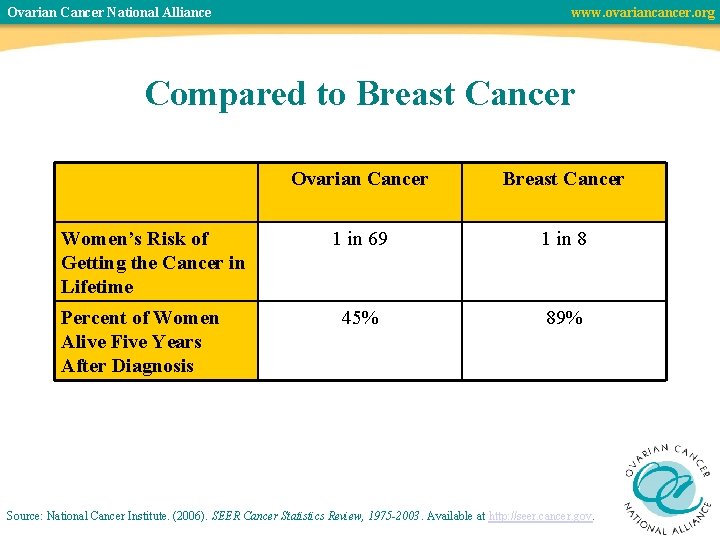 Ovarian Cancer National Alliance

www.ovariancancer.org

Compared to Breast Cancer

| | Ovarian Cancer | Breast Cancer |
|---|---|---|
| Women's Risk of Getting the Cancer in Lifetime | 1 in 69 | 1 in 8 |
| Percent of Women Alive Five Years After Diagnosis | 45% | 89% |

Source: National Cancer Institute. (2006). SEER Cancer Statistics Review, 1975-2003. Available at http://seer.cancer.gov.

OVARIAN CANCER NATIONAL ALLIANCE